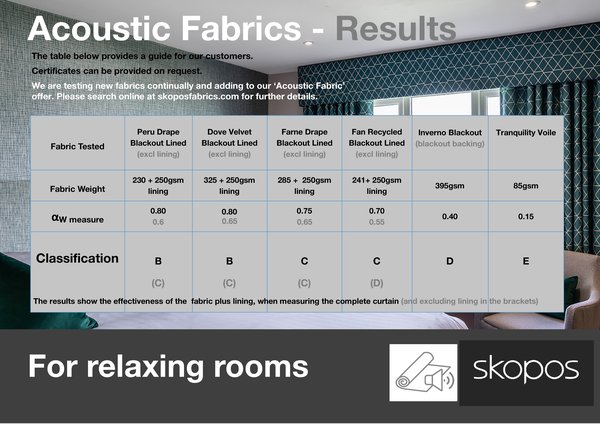 Acoustic Fabrics - Results

The table below provides a guide for our customers.

Certificates can be provided on request.

We are testing new fabrics continually and adding to our 'Acoustic Fabric' offer. Please search online at skoposfabrics.com for further details.

| Fabric Tested | Peru Drape Blackout Lined (excl lining) | Dove Velvet Blackout Lined (excl lining) | Farne Drape Blackout Lined (excl lining) | Fan Recycled Blackout Lined (excl lining) | Inverno Blackout (blackout backing) | Tranquility Voile |
|---|---|---|---|---|---|---|
| Fabric Weight | 230 + 250gsm lining | 325 + 250gsm lining | 285 + 250gsm lining | 241+ 250gsm lining | 395gsm | 85gsm |
| $\alpha_W$ measure | 0.80 0.6 | 0.80 0.65 | 0.75 0.65 | 0.70 0.55 | 0.40 | 0.15 |
| Classification | B (C) | B (C) | C (C) | C (D) | D | E |

The results show the effectiveness of the fabric plus lining, when measuring the complete curtain (and excluding lining in the brackets)

For relaxing rooms

skopos